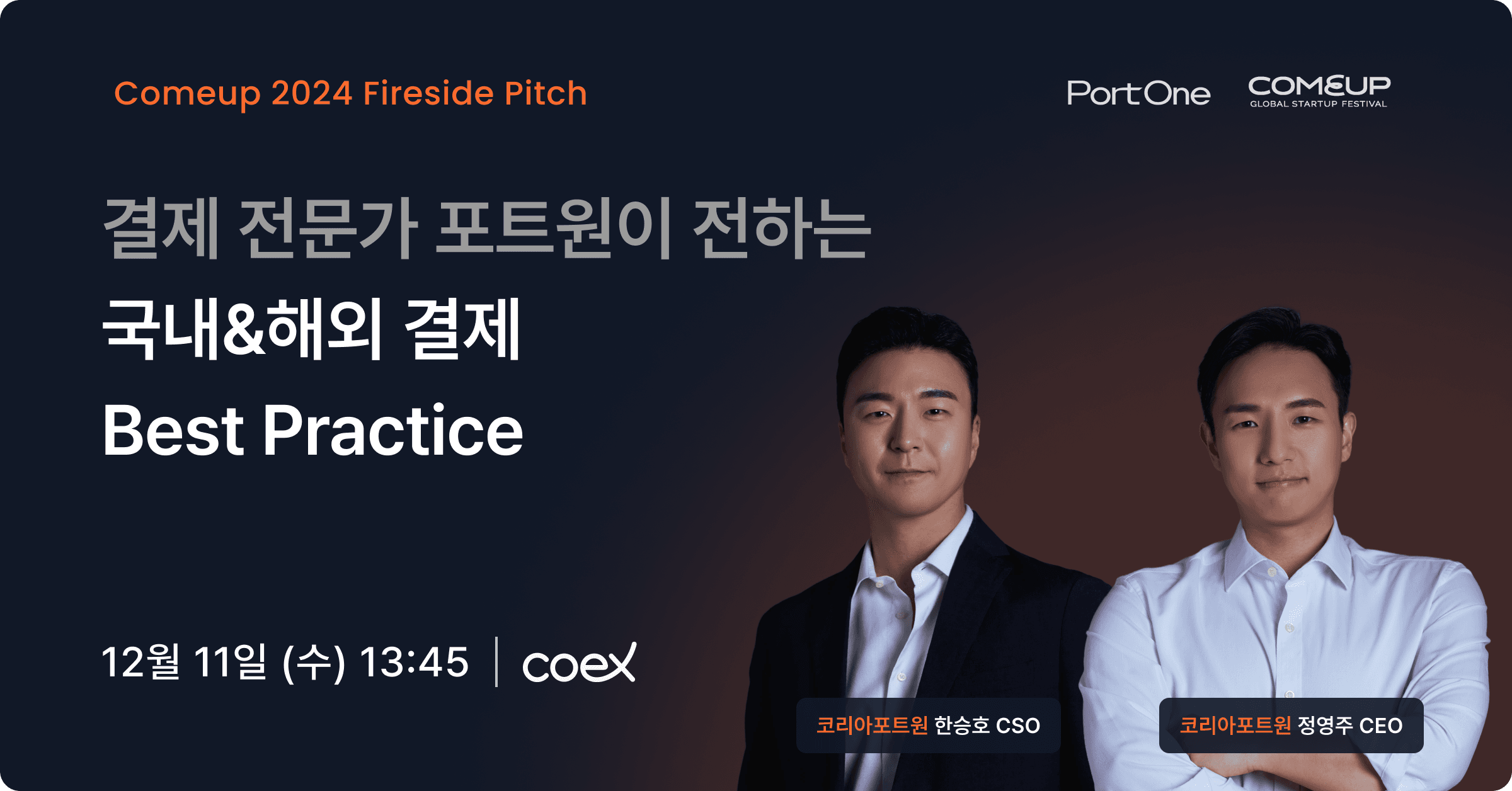 Comeup 2024 Fireside Pitch

PortOne COMEUP GLOBAL STARTUP FESTIVAL

결제 전문가 포트원이 전하는
국내&해외 결제
Best Practice

12월 11일 (수) 13:45 | coex

코리아포트원 한승호 CSO

코리아포트원 정영주 CEO